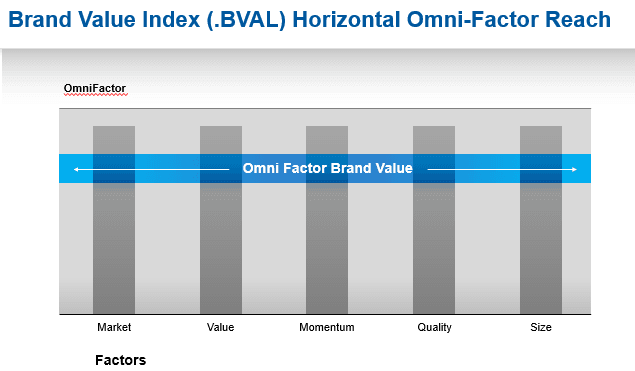 Brand Value Index (.BVAL) Horizontal Omni-Factor Reach

OmniFactor

Omni Factor Brand Value

Market

Value

Momentum

Quality

Size

Factors